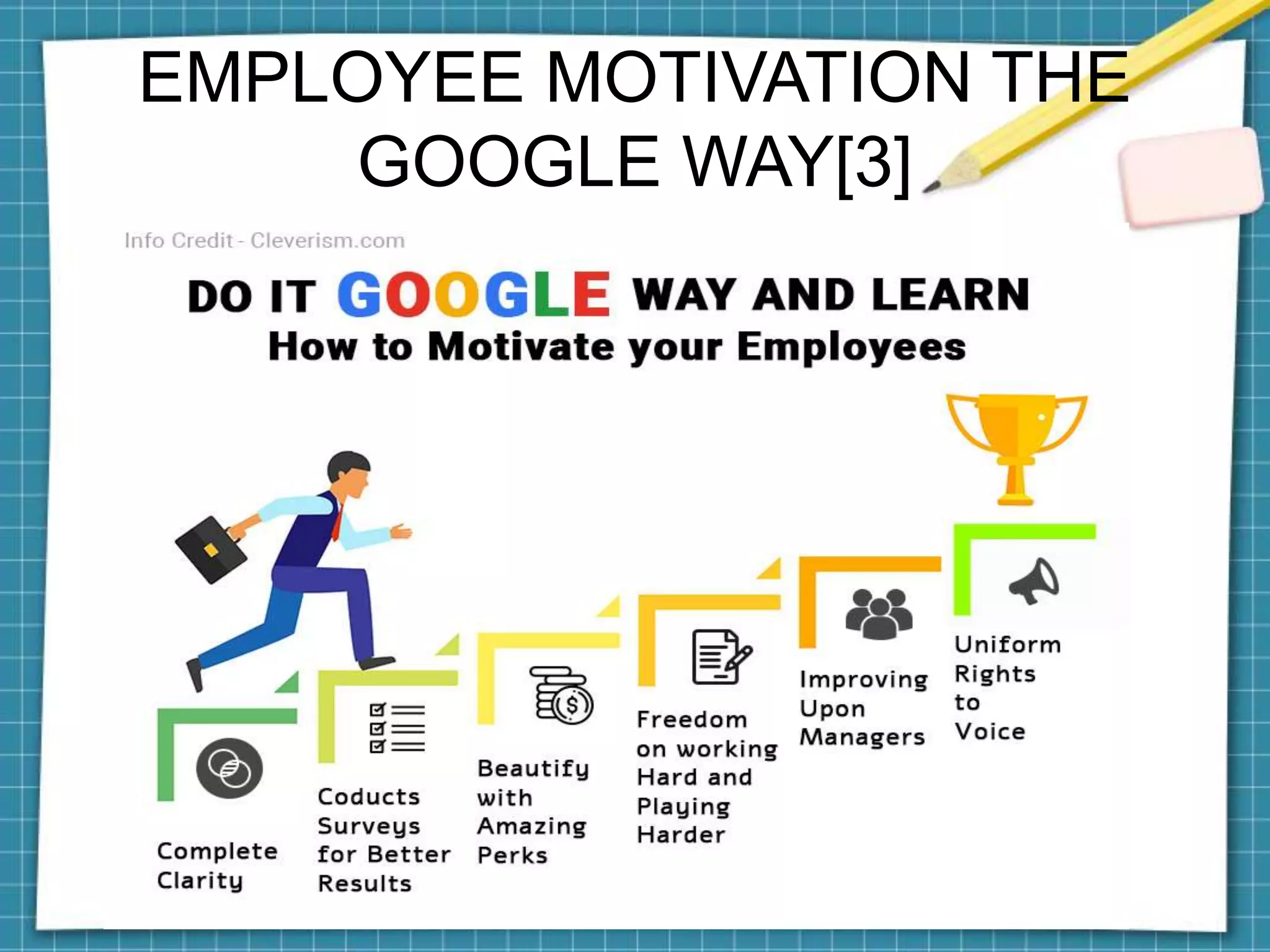 EMPLOYEE MOTIVATION THE GOOGLE WAY[3]

Info Credit - Cleverism.com

DO IT GOOGLE WAY AND LEARN
How to Motivate your Employees

Complete Clarity

Coducts Surveys for Better Results

Beautify with Amazing Perks

Freedom on working Hard and Playing Harder

Improving Upon Managers

Uniform Rights to Voice